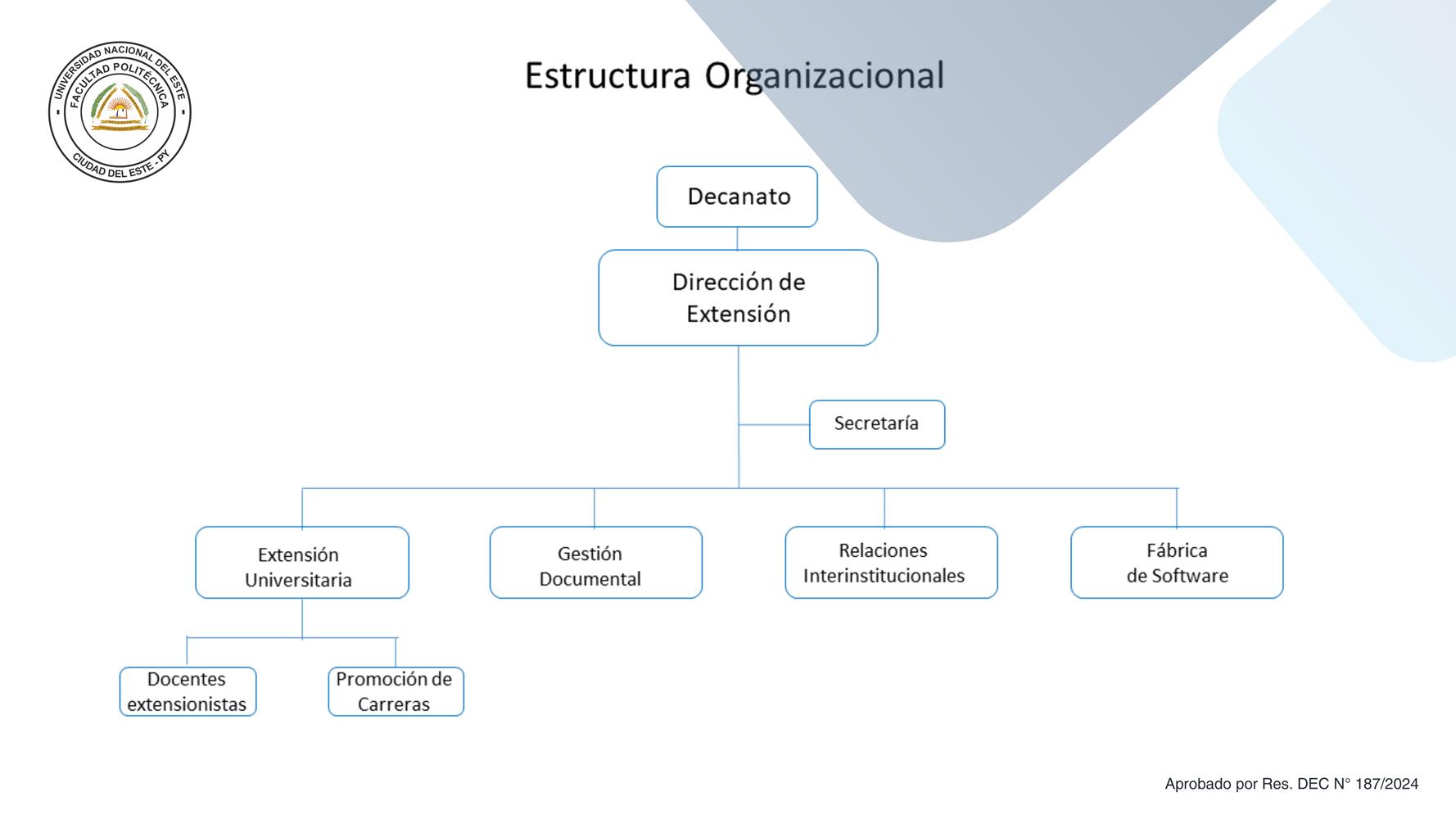 UNIVERSIDAD NACIONAL DEL ESTE
FACULTAD POLITÉCNICA
CIUDAD DEL ESTE - PY

Estructura Organizacional

Decanato

Dirección de Extensión

Secretaría

Extensión Universitaria

Gestión Documental

Relaciones Interinstitucionales

Fábrica de Software

Docentes extensionistas

Promoción de Carreras

Aprobado por Res. DEC N° 187/2024